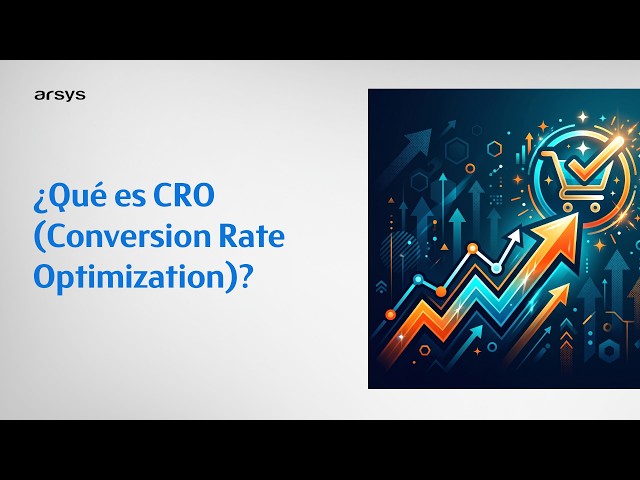 arsys

¿Qué es CRO (Conversion Rate Optimization)?